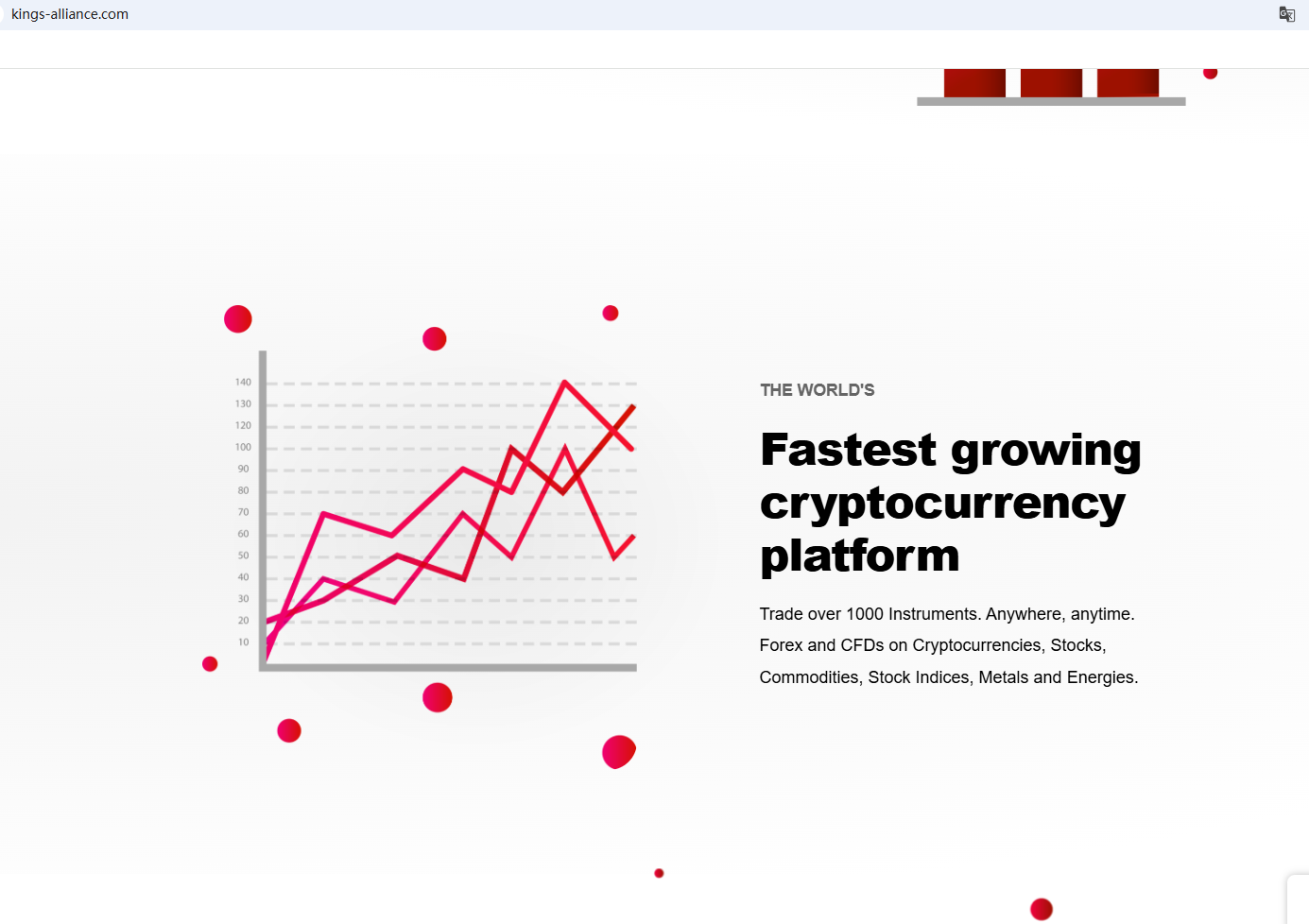 kings-alliance.com

140
130
120
100
90
80
70
60
50
40
30
20
10

THE WORLD'S

Fastest growing cryptocurrency platform

Trade over 1000 Instruments. Anywhere, anytime. Forex and CFDs on Cryptocurrencies, Stocks, Commodities, Stock Indices, Metals and Energies.